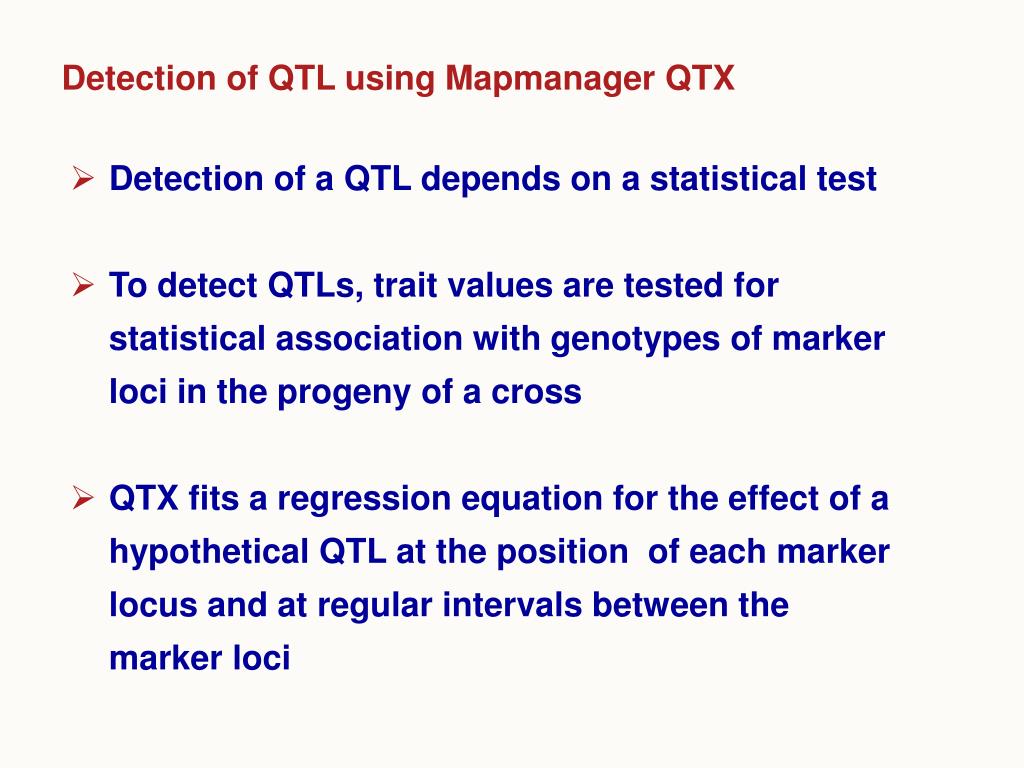 Detection of QTL using Mapmanager QTX

➢ Detection of a QTL depends on a statistical test

➢ To detect QTLs, trait values are tested for statistical association with genotypes of marker loci in the progeny of a cross

➢ QTX fits a regression equation for the effect of a hypothetical QTL at the position of each marker locus and at regular intervals between the marker loci